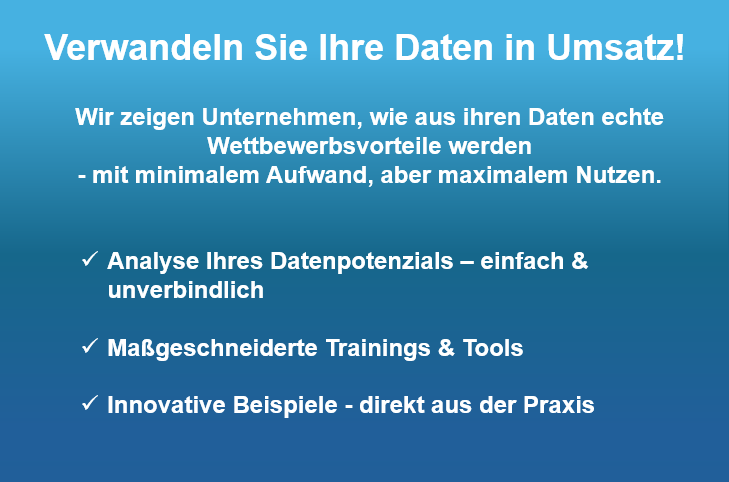 Verwandeln Sie Ihre Daten in Umsatz!

Wir zeigen Unternehmen, wie aus ihren Daten echte Wettbewerbsvorteile werden
- mit minimalem Aufwand, aber maximalem Nutzen.

✓ Analyse Ihres Datenpotenzials – einfach & unverbindlich

✓ Maßgeschneiderte Trainings & Tools

✓ Innovative Beispiele - direkt aus der Praxis